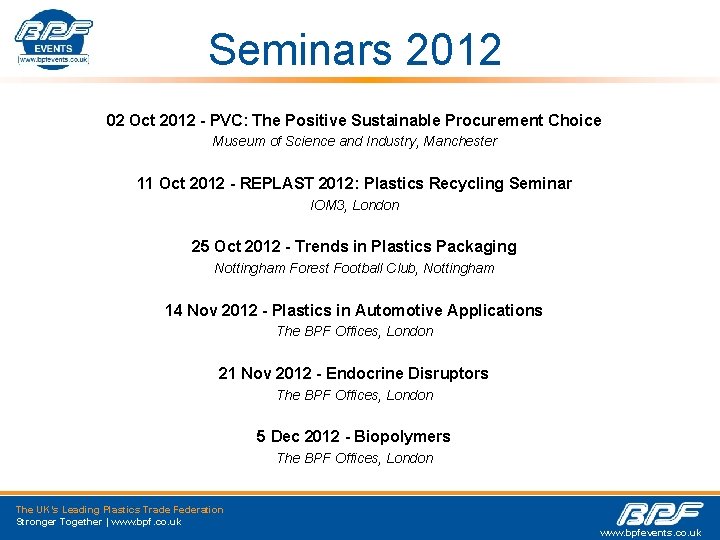 BPF EVENTS www.bpfevents.co.uk

Seminars 2012

02 Oct 2012 - PVC: The Positive Sustainable Procurement Choice
Museum of Science and Industry, Manchester

11 Oct 2012 - REPLAST 2012: Plastics Recycling Seminar
IOM3, London

25 Oct 2012 - Trends in Plastics Packaging
Nottingham Forest Football Club, Nottingham

14 Nov 2012 - Plastics in Automotive Applications
The BPF Offices, London

21 Nov 2012 - Endocrine Disruptors
The BPF Offices, London

5 Dec 2012 - Biopolymers
The BPF Offices, London

The UK's Leading Plastics Trade Federation
Stronger Together | www.bpf.co.uk

BPF
www.bpfevents.co.uk